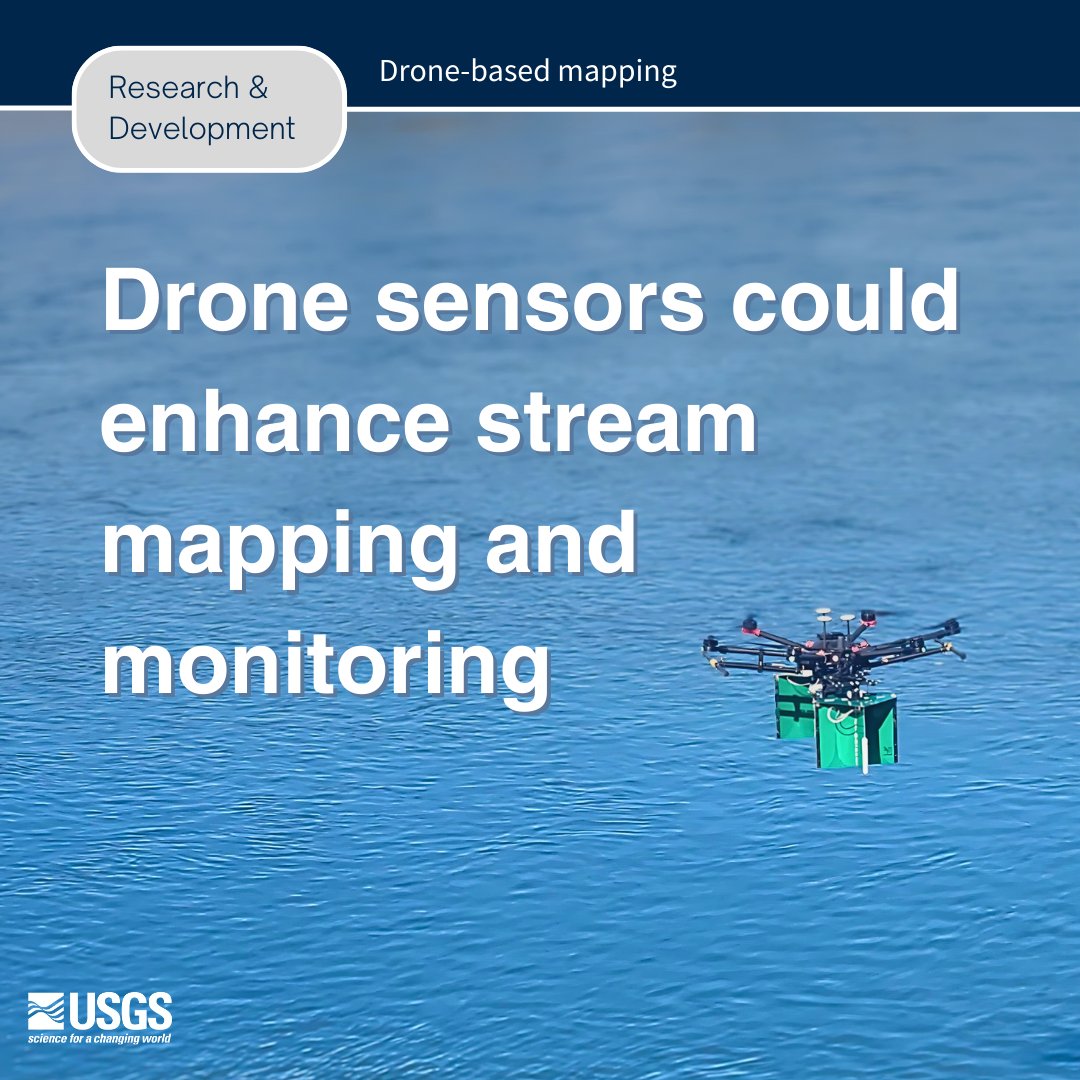 Research & Development

Drone-based mapping

Drone sensors could enhance stream mapping and monitoring

USGS
science for a changing world